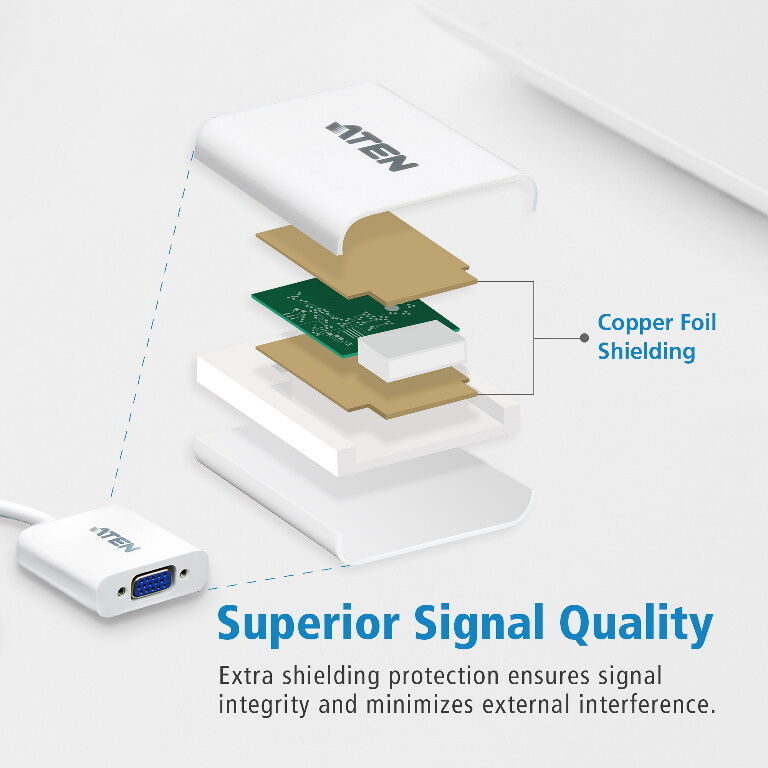 ATEN

Copper Foil Shielding

ATEN

Superior Signal Quality

Extra shielding protection ensures signal integrity and minimizes external interference.